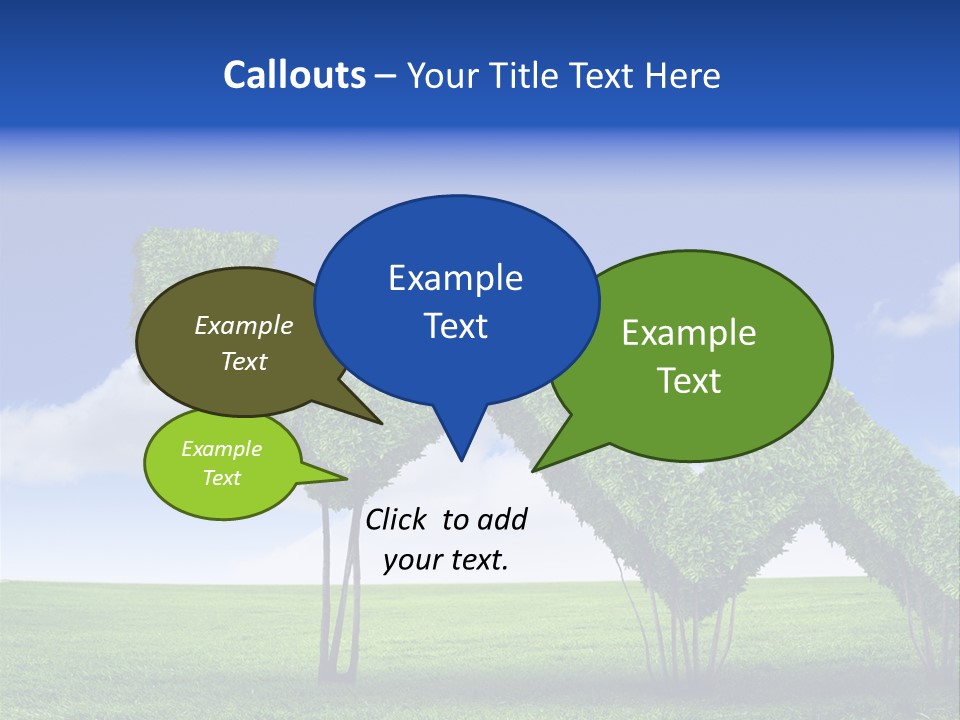 Callouts – Your Title Text Here

Example Text

Example Text

Example Text

Example Text

Click to add your text.